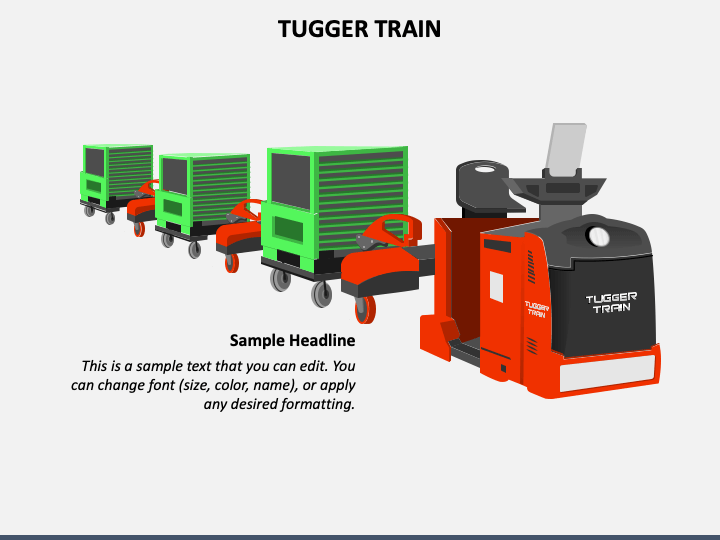 TUGGER TRAIN

TUGGER TRAIN

TUGGER TRAIN

Sample Headline

This is a sample text that you can edit. You can change font (size, color, name), or apply any desired formatting.